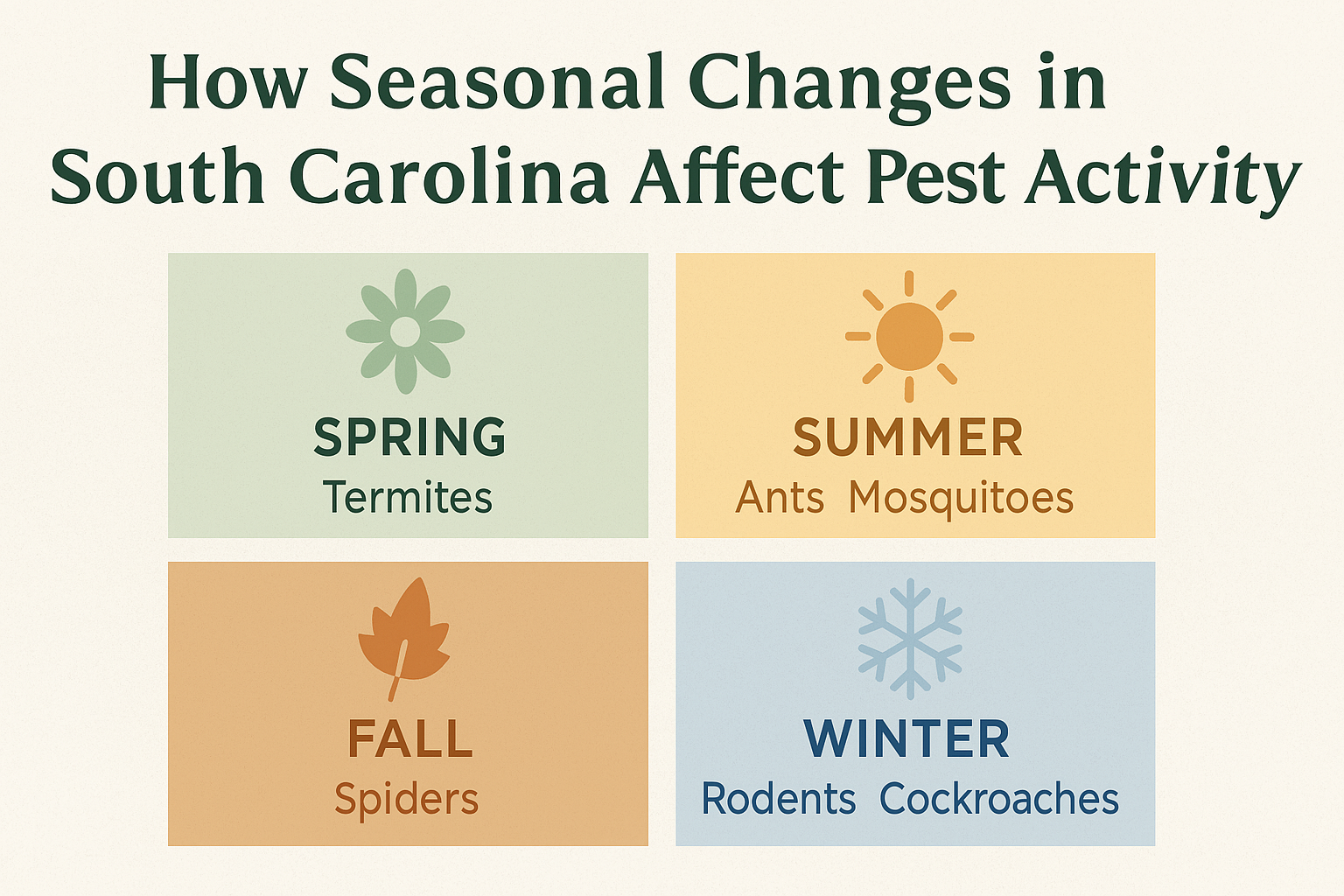 How Seasonal Changes in South Carolina Affect Pest Activity

SPRING
Termites

SUMMER
Ants Mosquitoes

FALL
Spiders

WINTER
Rodents Cockroaches